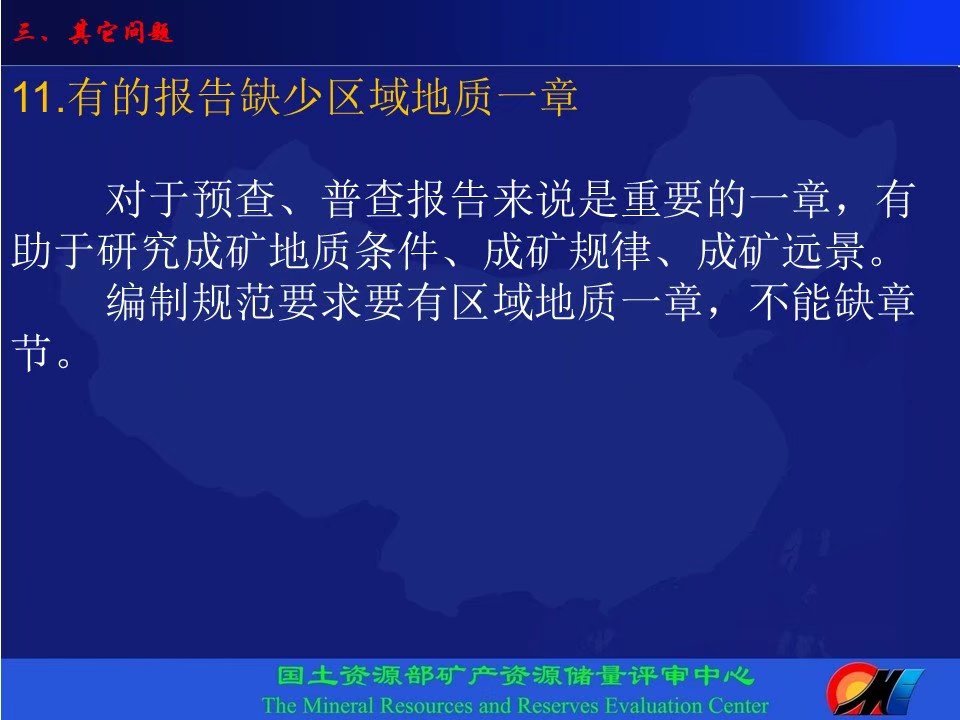 三、其它问题

11.有的报告缺少区域地质一章

对于预查、普查报告来说是重要的一章，有助于研究成矿地质条件、成矿规律、成矿远景。

编制规范要求要有区域地质一章，不能缺章节。

国土资源部矿产资源储量评审中心
The Mineral Resources and Reserves Evaluation Center